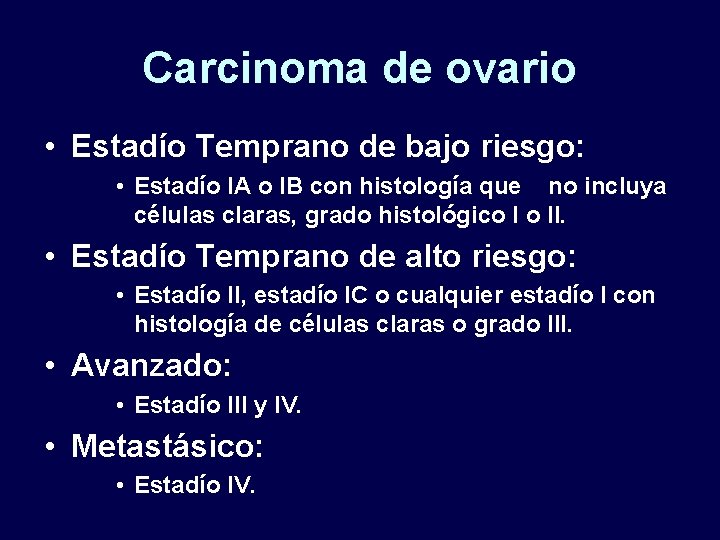 Carcinoma de ovario

• Estadío Temprano de bajo riesgo:
  • Estadío IA o IB con histología que no incluya células claras, grado histológico I o II.
• Estadío Temprano de alto riesgo:
  • Estadío II, estadío IC o cualquier estadío I con histología de células claras o grado III.
• Avanzado:
  • Estadío III y IV.
• Metastásico:
  • Estadío IV.